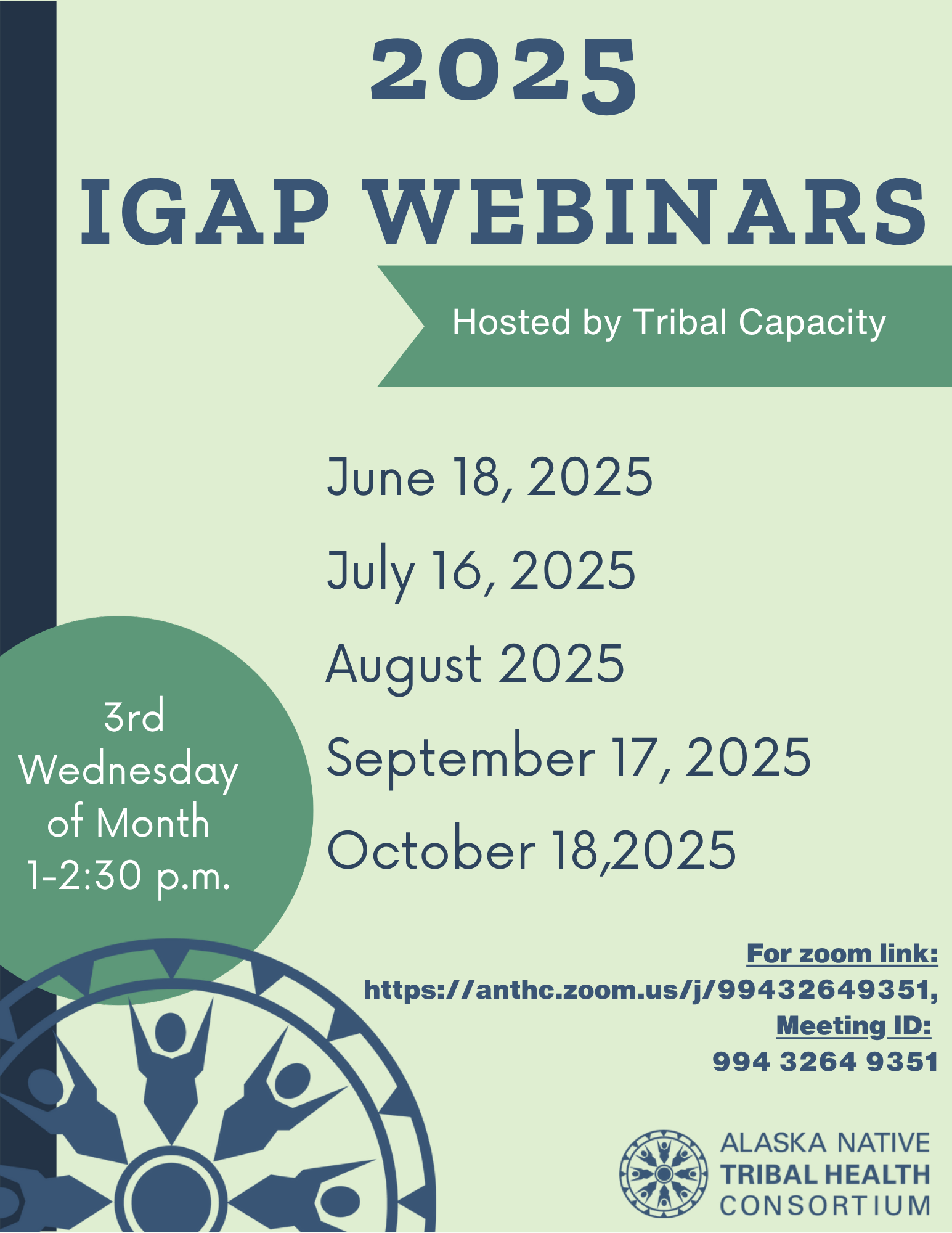 2025

IGAP WEBINARS

Hosted by Tribal Capacity

June 18, 2025

July 16, 2025

August 2025

September 17, 2025

October 18,2025

3rd Wednesday of Month 1-2:30 p.m.

For zoom link:
https://anthc.zoom.us/j/99432649351,
Meeting ID:
994 3264 9351

ALASKA NATIVE
TRIBAL HEALTH
CONSORTIUM